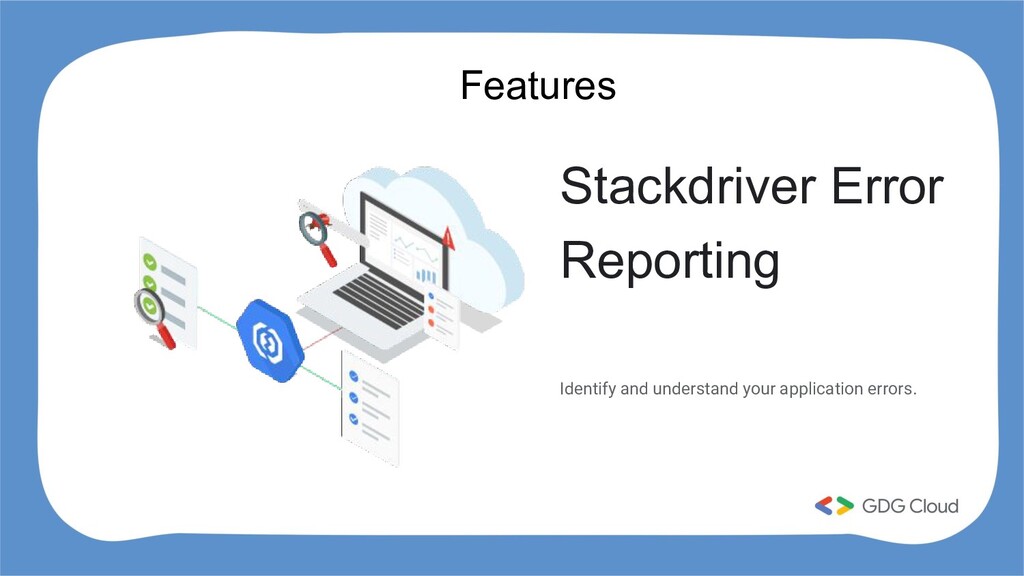 Features

Stackdriver Error Reporting

Identify and understand your application errors.

GDG Cloud